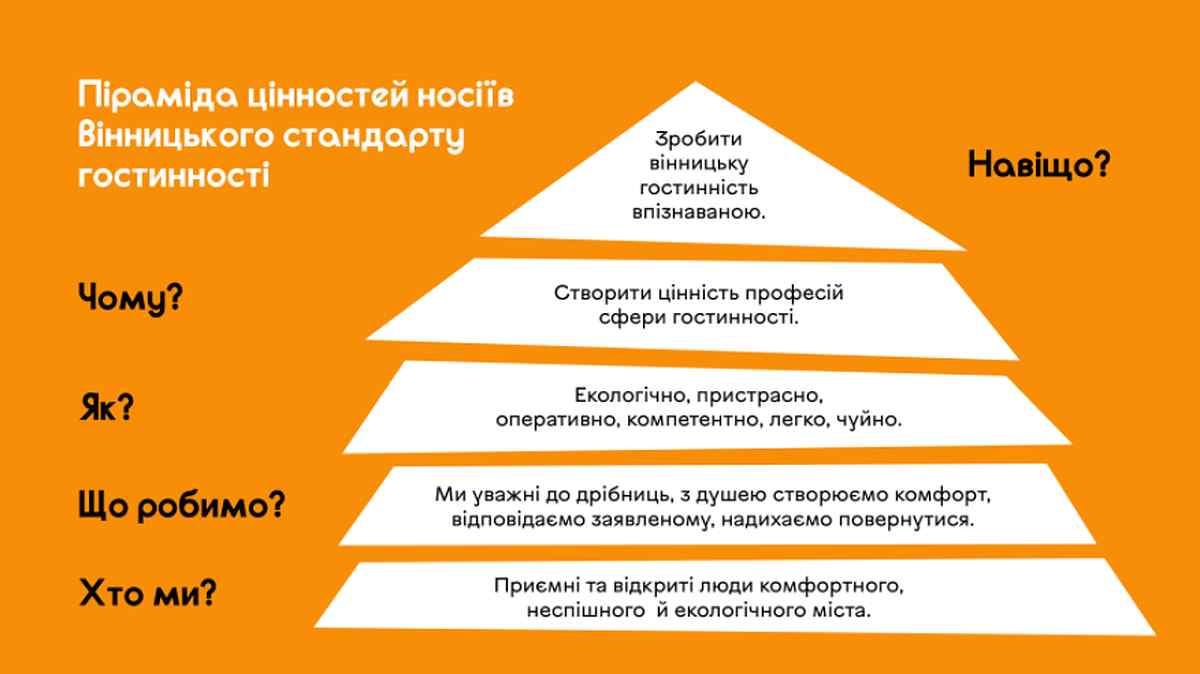 Піраміда цінностей носіїв Вінницького стандарту гостинності

Зробити вінницьку гостинність впізнаваною.

Навіщо?

Чому?

Створити цінність професій сфери гостинності.

Як?

Екологічно, пристрасно, оперативно, компетентно, легко, чуйно.

Що робимо?

Ми уважні до дрібниць, з душею створюємо комфорт, відповідаємо заявленому, надихаємо повернутися.

Хто ми?

Приємні та відкриті люди комфортного, неспішного й екологічного міста.